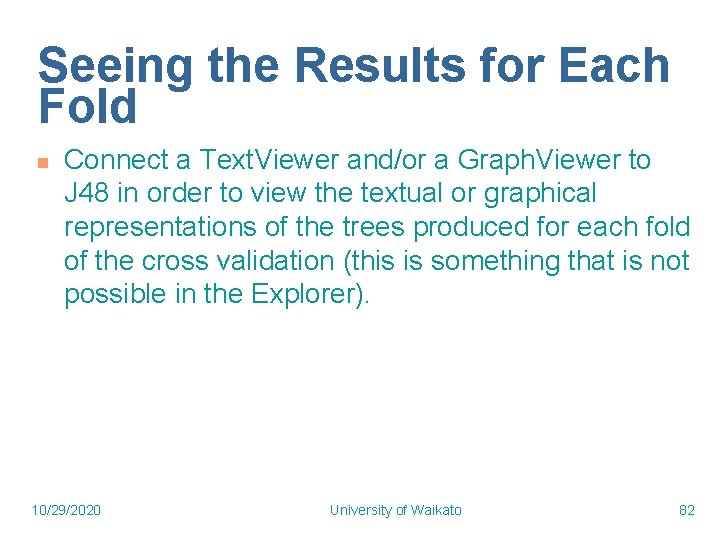 Seeing the Results for Each Fold

Connect a TextViewer and/or a GraphViewer to J48 in order to view the textual or graphical representations of the trees produced for each fold of the cross validation (this is something that is not possible in the Explorer).

10/29/2020 University of Waikato 82